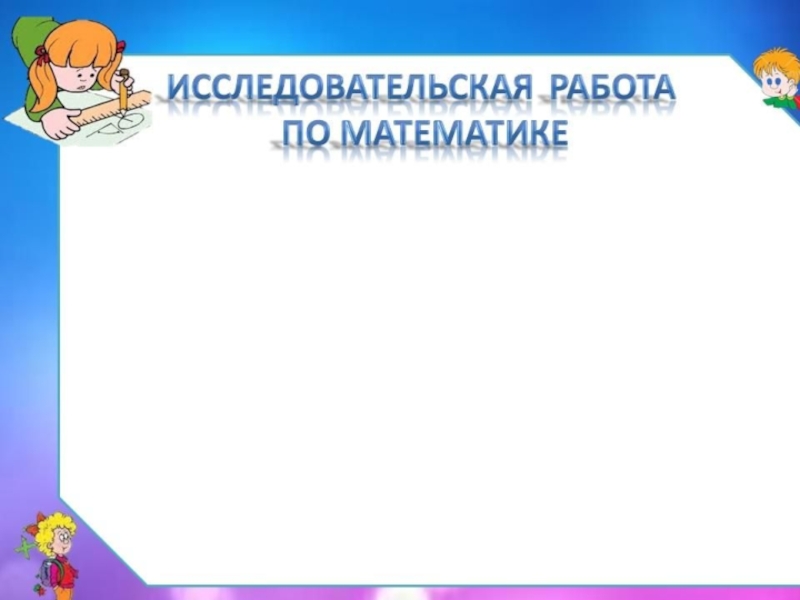 ИССЛЕДОВАТЕЛЬСКАЯ РАБОТА
ПО МАТЕМАТИКЕ